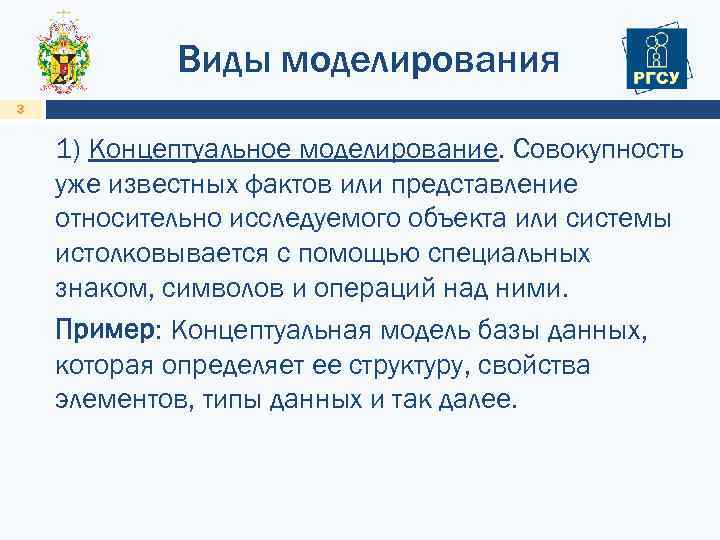 Виды моделирования

РГСУ

3

1) Концептуальное моделирование. Совокупность уже известных фактов или представление относительно исследуемого объекта или системы истолковывается с помощью специальных знаком, символов и операций над ними.

Пример: Концептуальная модель базы данных, которая определяет ее структуру, свойства элементов, типы данных и так далее.